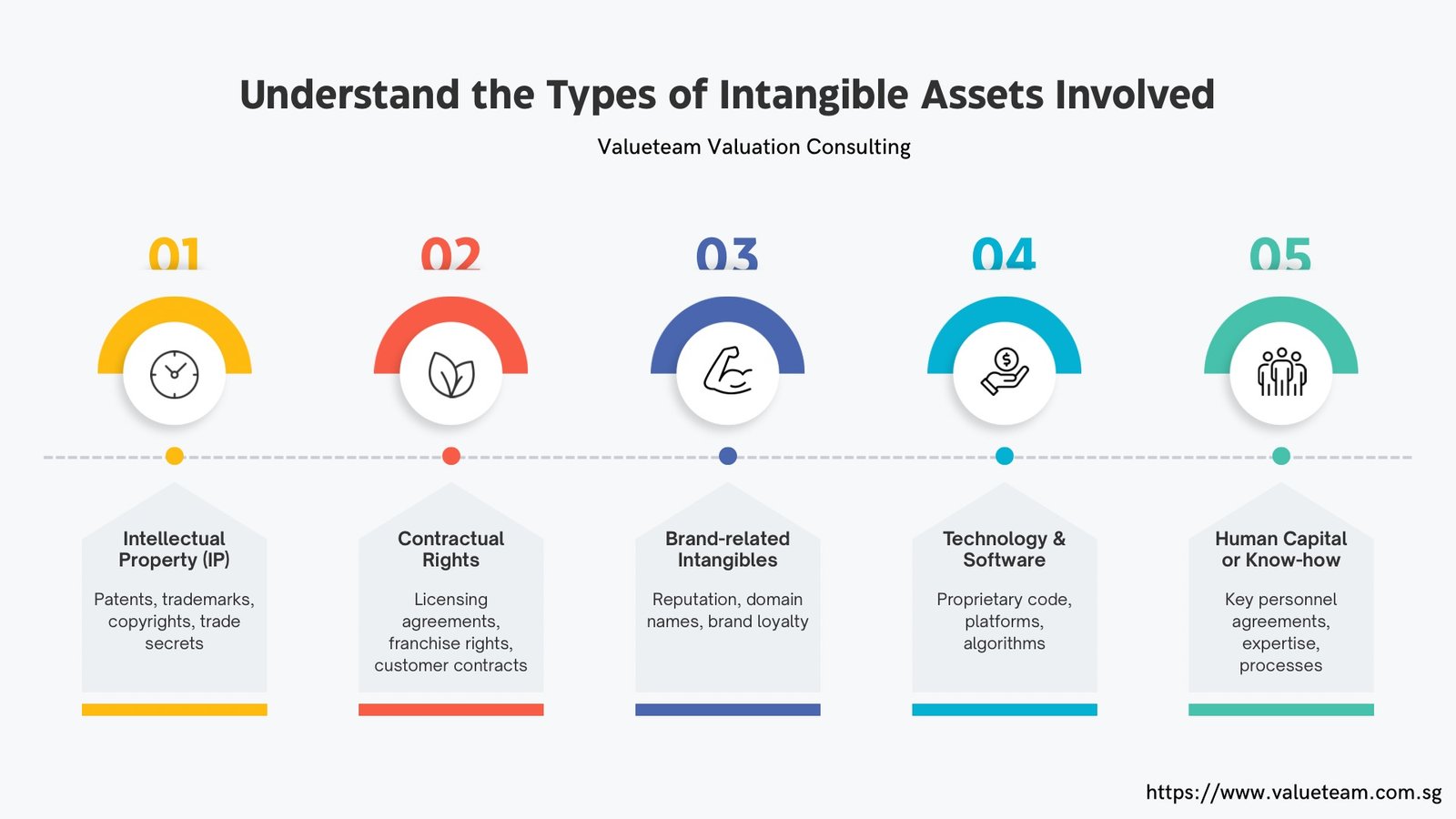 Understand the Types of Intangible Assets Involved

Valueteam Valuation Consulting

01

Intellectual Property (IP)

Patents, trademarks, copyrights, trade secrets

02

Contractual Rights

Licensing agreements, franchise rights, customer contracts

03

Brand-related Intangibles

Reputation, domain names, brand loyalty

04

Technology & Software

Proprietary code, platforms, algorithms

05

Human Capital or Know-how

Key personnel agreements, expertise, processes

https://www.valueteam.com.sg